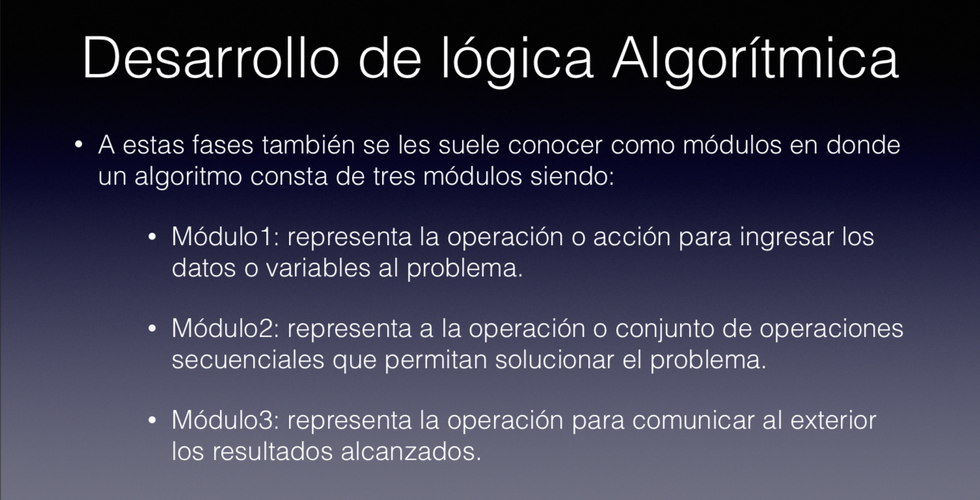 Desarrollo de lógica Algorítmica

• A estas fases también se les suele conocer como módulos en donde un algoritmo consta de tres módulos siendo:

• Módulo1: representa la operación o acción para ingresar los datos o variables al problema.

• Módulo2: representa a la operación o conjunto de operaciones secuenciales que permitan solucionar el problema.

• Módulo3: representa la operación para comunicar al exterior los resultados alcanzados.